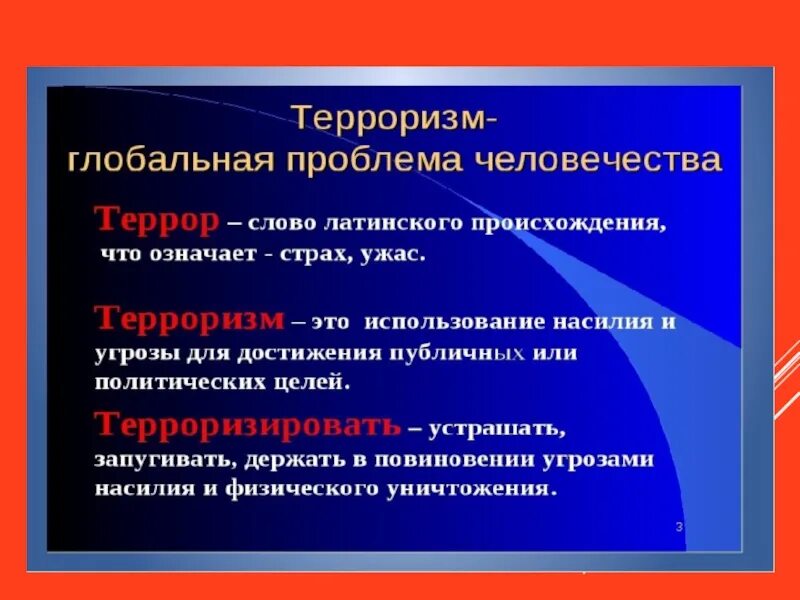 Терроризм-
глобальная проблема человечества

Террор – слово латинского происхождения, что означает - страх, ужас.

Терроризм – это использование насилия и угрозы для достижения публичных или политических целей.

Терроризировать – устрашать, запугивать, держать в повиновении угрозами насилия и физического уничтожения.

3